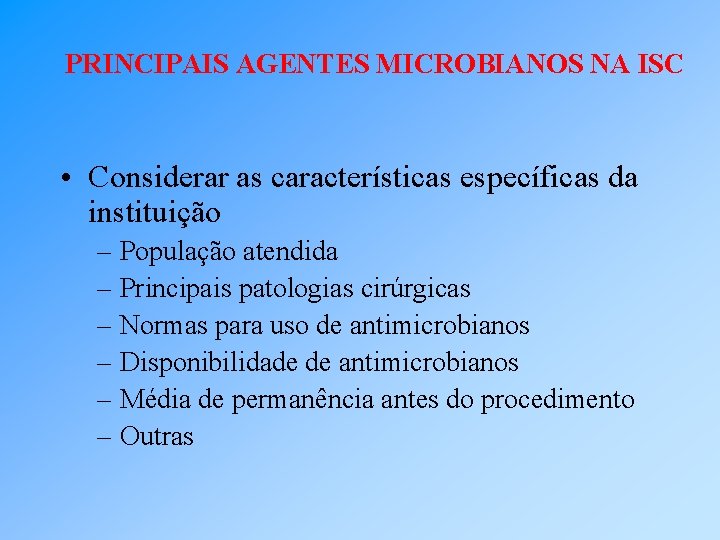 PRINCIPAIS AGENTES MICROBIANOS NA ISC

• Considerar as características específicas da instituição
– População atendida
– Principais patologias cirúrgicas
– Normas para uso de antimicrobianos
– Disponibilidade de antimicrobianos
– Média de permanência antes do procedimento
– Outras